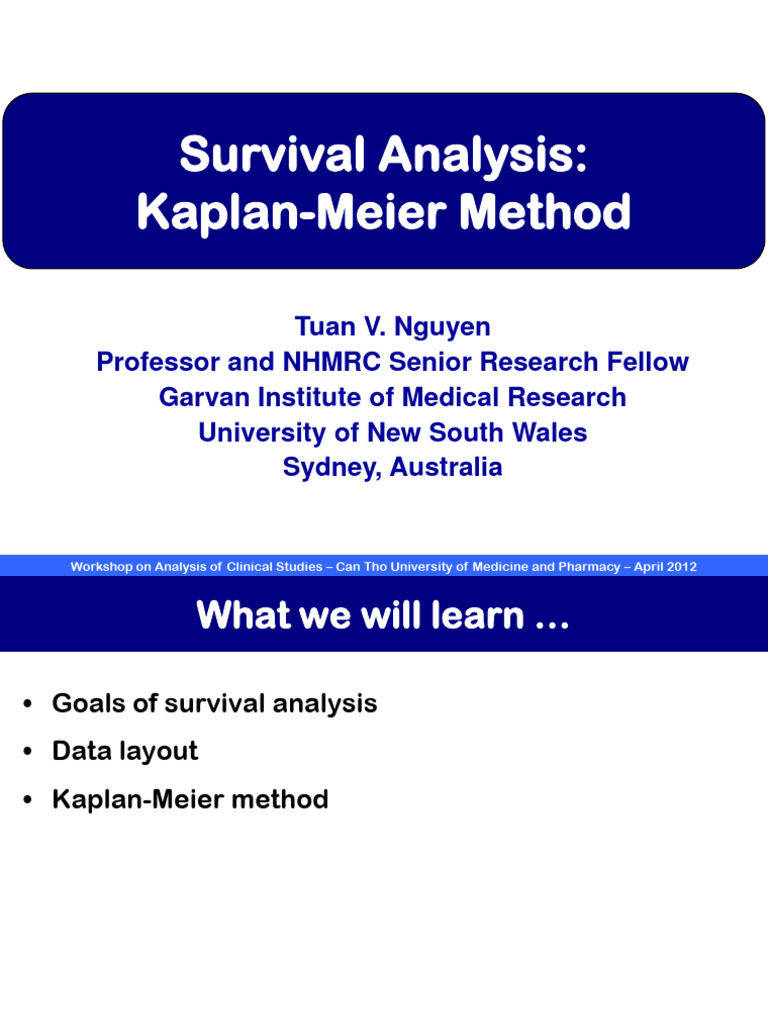 Survival Analysis:
Kaplan-Meier Method

Tuan V. Nguyen
Professor and NHMRC Senior Research Fellow
Garvan Institute of Medical Research
University of New South Wales
Sydney, Australia

Workshop on Analysis of Clinical Studies – Can Tho University of Medicine and Pharmacy – April 2012

What we will learn …

• Goals of survival analysis
• Data layout
• Kaplan-Meier method